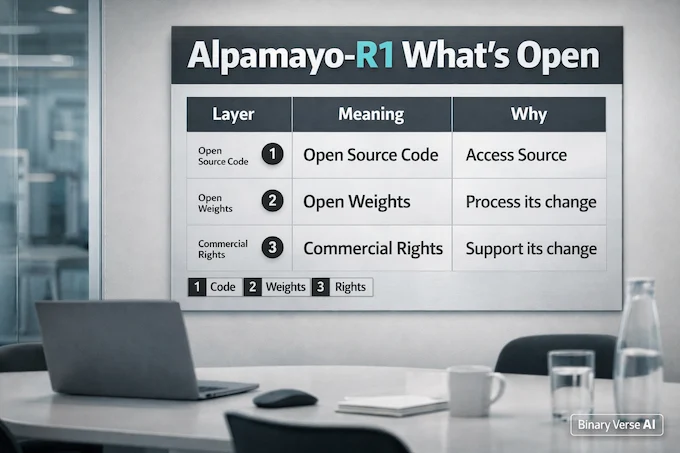 Alpamayo-R1 What's Open

| Layer | Meaning | Why |
|---|---|---|
| Open Source Code 1 | Open Source Code | Access Source |
| Open Weights 2 | Open Weights | Process its change |
| Commercial Rights 3 | Commercial Rights | Support its change |

1 Code 2 Weights 3 Rights

Binary Verse AI